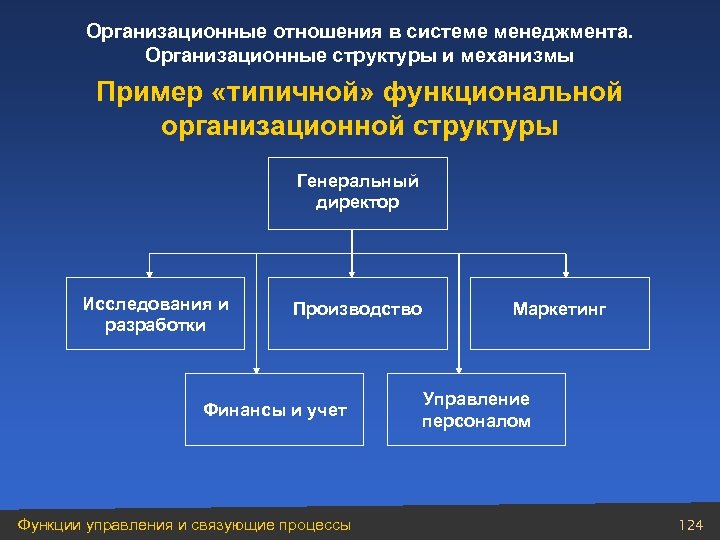 Организационные отношения в системе менеджмента. Организационные структуры и механизмы

Пример «типичной» функциональной организационной структуры

Генеральный директор

Исследования и разработки

Производство

Маркетинг

Финансы и учет

Управление персоналом

Функции управления и связующие процессы

124